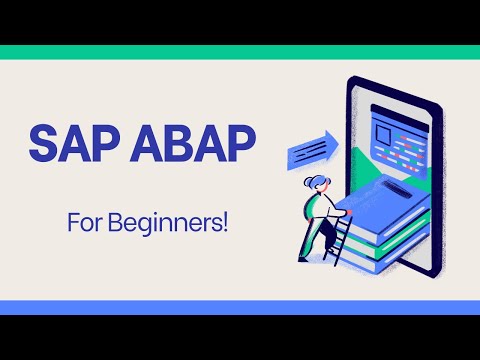 SAP ABAP

For Beginners!